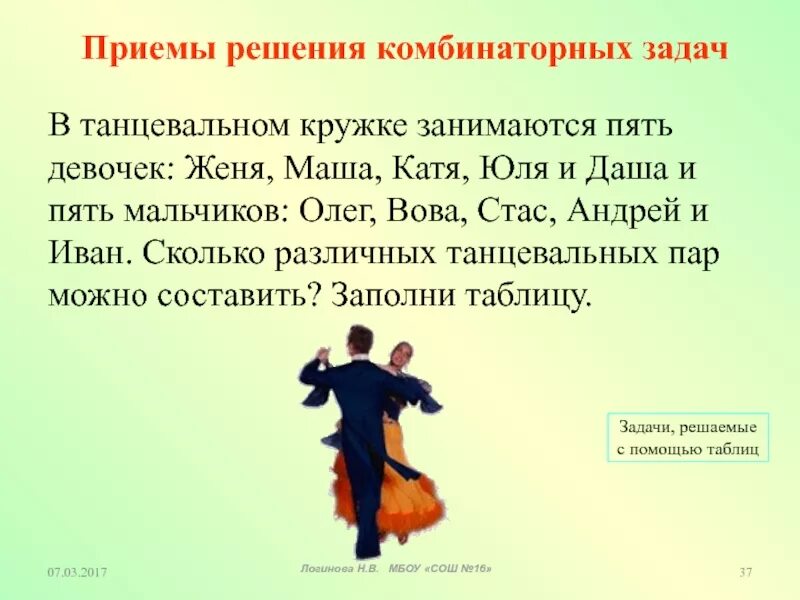 Приемы решения комбинаторных задач

В танцевальном кружке занимаются пять девочек: Женя, Маша, Катя, Юля и Даша и пять мальчиков: Олег, Вова, Стас, Андрей и Иван. Сколько различных танцевальных пар можно составить? Заполни таблицу.

Задачи, решаемые с помощью таблиц

07.03.2017

Логинова Н.В. МБОУ «СОШ №16»

37